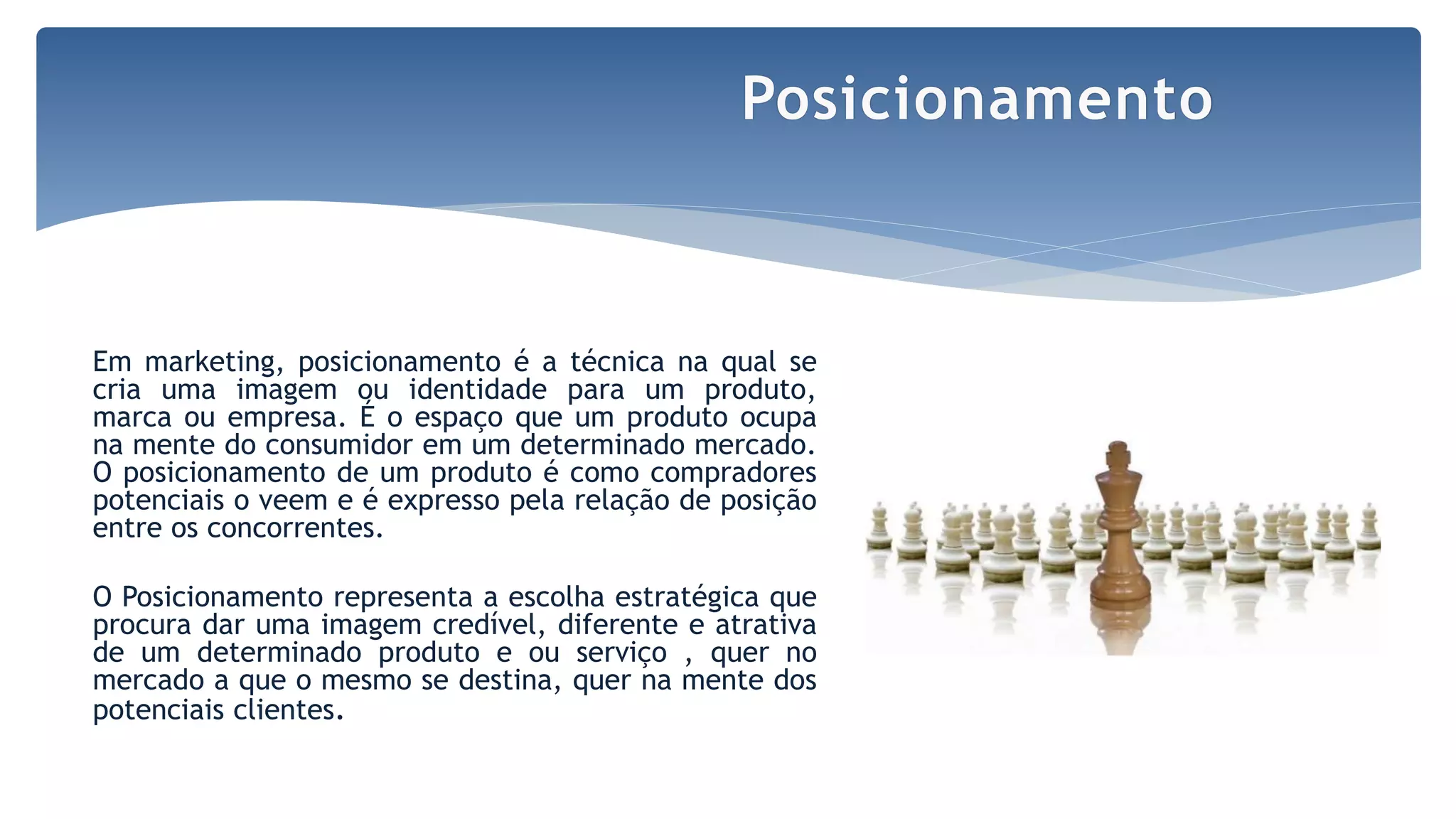 Posicionamento

Em marketing, posicionamento é a técnica na qual se cria uma imagem ou identidade para um produto, marca ou empresa. É o espaço que um produto ocupa na mente do consumidor em um determinado mercado. O posicionamento de um produto é como compradores potenciais o veem e é expresso pela relação de posição entre os concorrentes.

O Posicionamento representa a escolha estratégica que procura dar uma imagem credível, diferente e atrativa de um determinado produto e ou serviço , quer no mercado a que o mesmo se destina, quer na mente dos potenciais clientes.